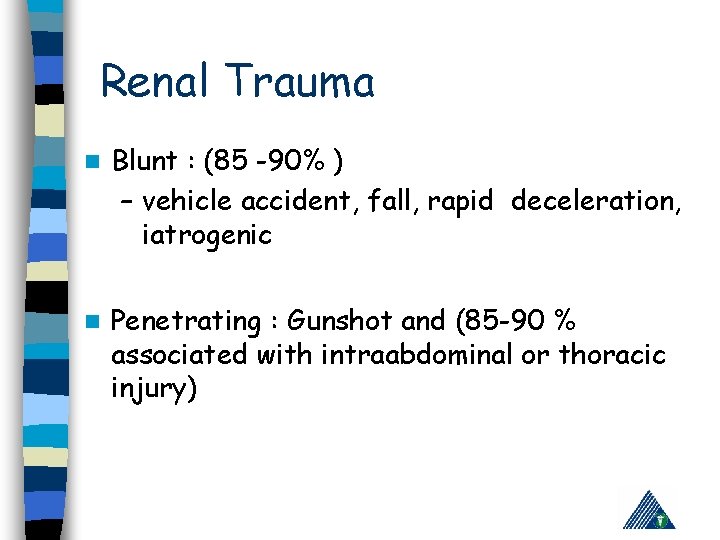 Renal Trauma

Blunt : (85 -90% )

– vehicle accident, fall, rapid deceleration, iatrogenic

Penetrating : Gunshot and (85-90 % associated with intraabdominal or thoracic injury)